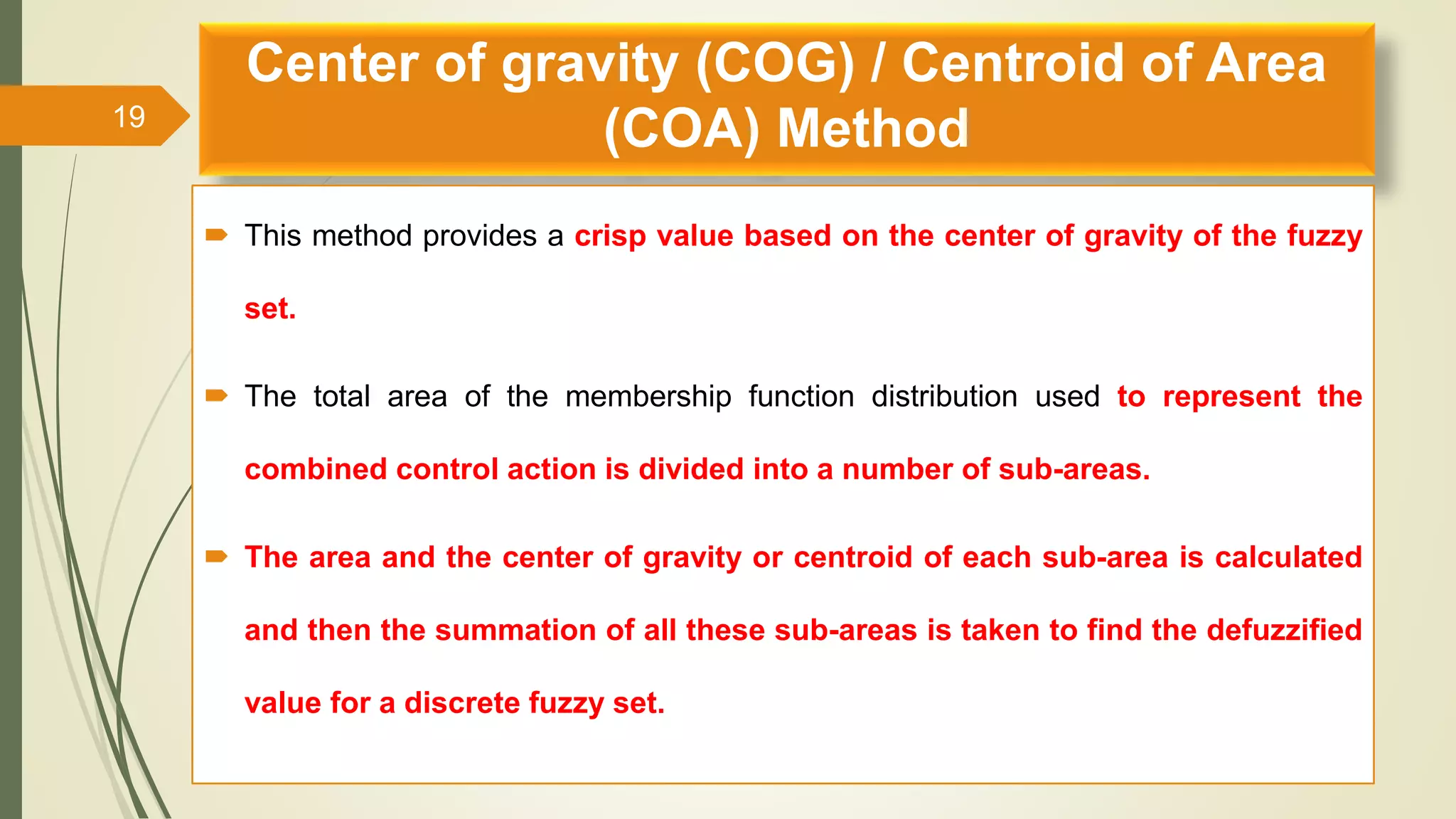 19

Center of gravity (COG) / Centroid of Area (COA) Method

This method provides a crisp value based on the center of gravity of the fuzzy set.

The total area of the membership function distribution used to represent the combined control action is divided into a number of sub-areas.

The area and the center of gravity or centroid of each sub-area is calculated and then the summation of all these sub-areas is taken to find the defuzzified value for a discrete fuzzy set.